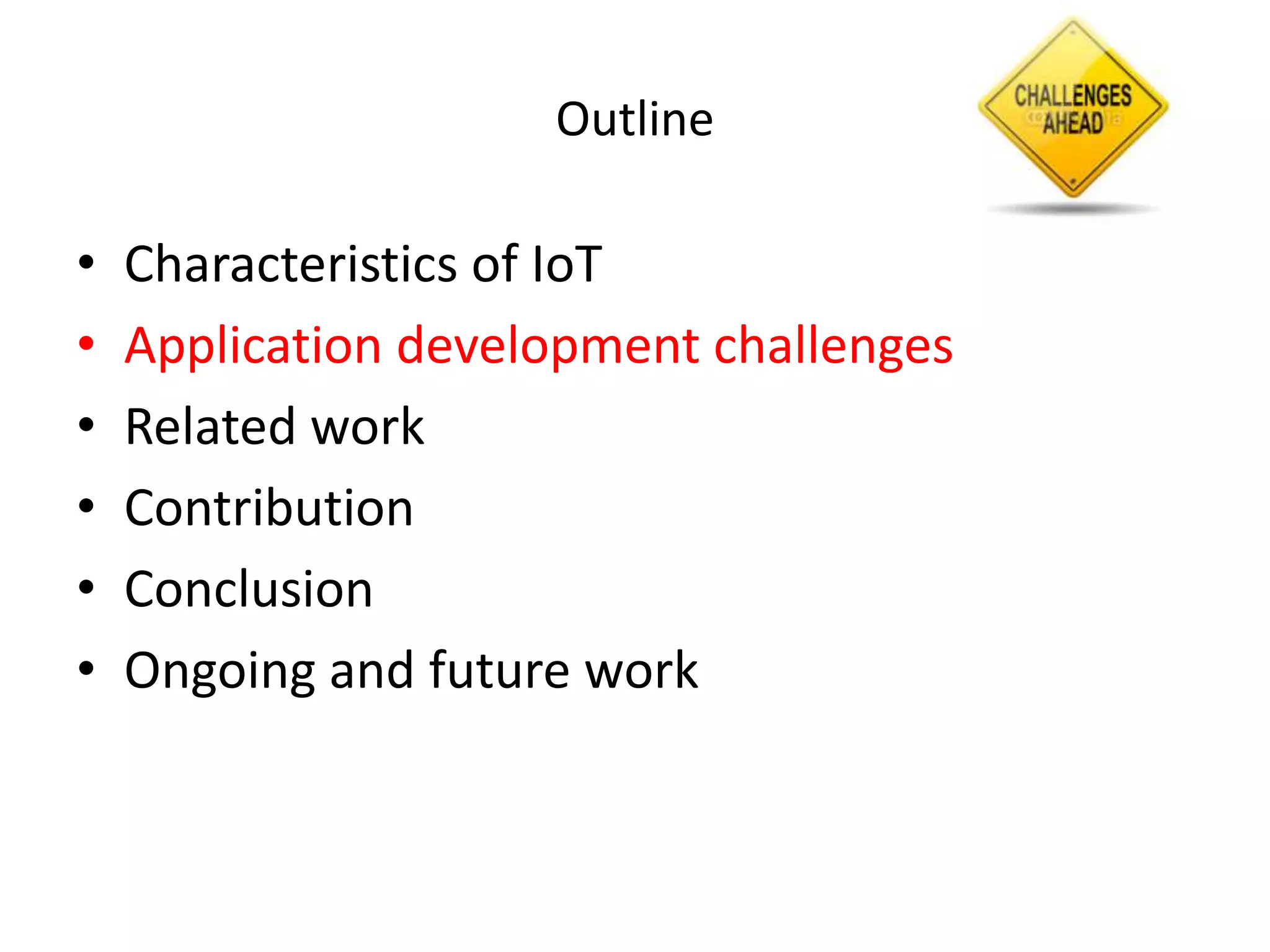 Outline

CHALLENGES AHEAD

• Characteristics of IoT
• Application development challenges
• Related work
• Contribution
• Conclusion
• Ongoing and future work